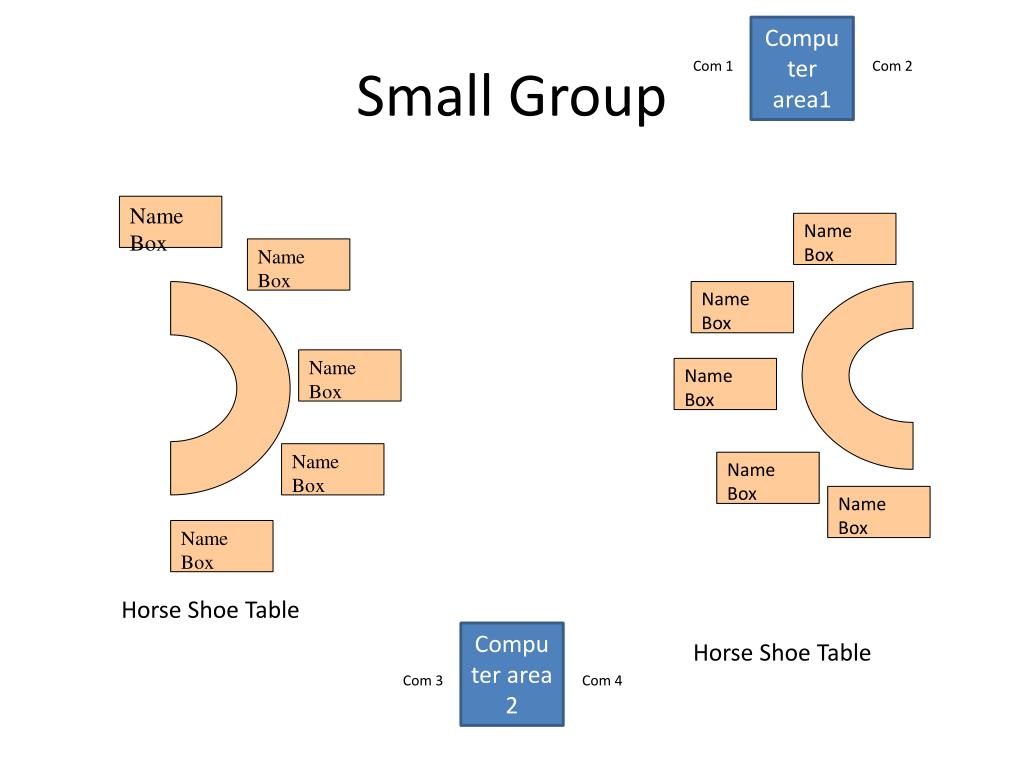 Small Group

Com 1

Computer area1

Com 2

Name Box

Name Box

Name Box

Name Box

Name Box

Horse Shoe Table

Name Box

Name Box

Name Box

Name Box

Name Box

Horse Shoe Table

Com 3

Computer area 2

Com 4